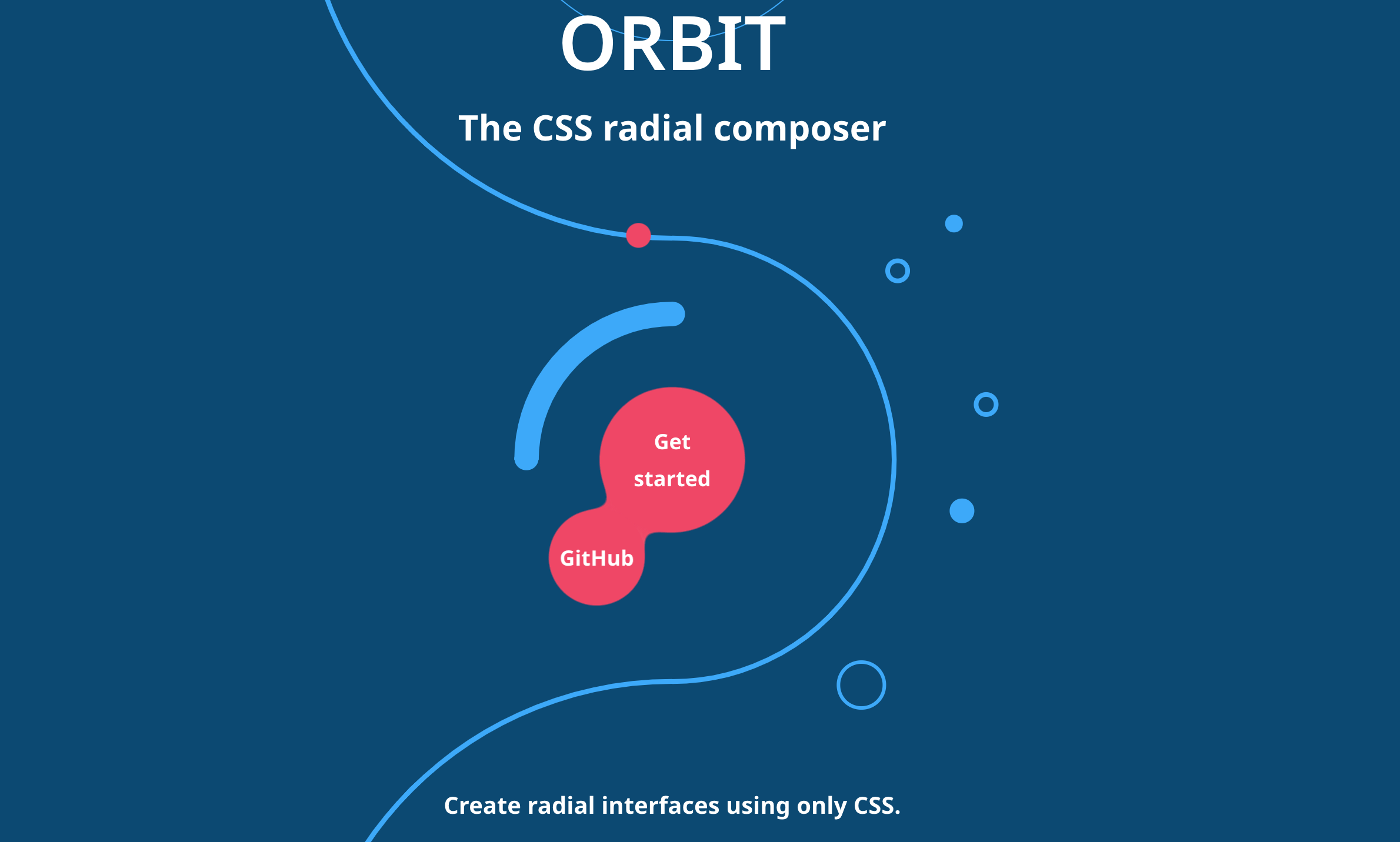 ORBIT

The CSS radial composer

Get started

GitHub

Create radial interfaces using only CSS.